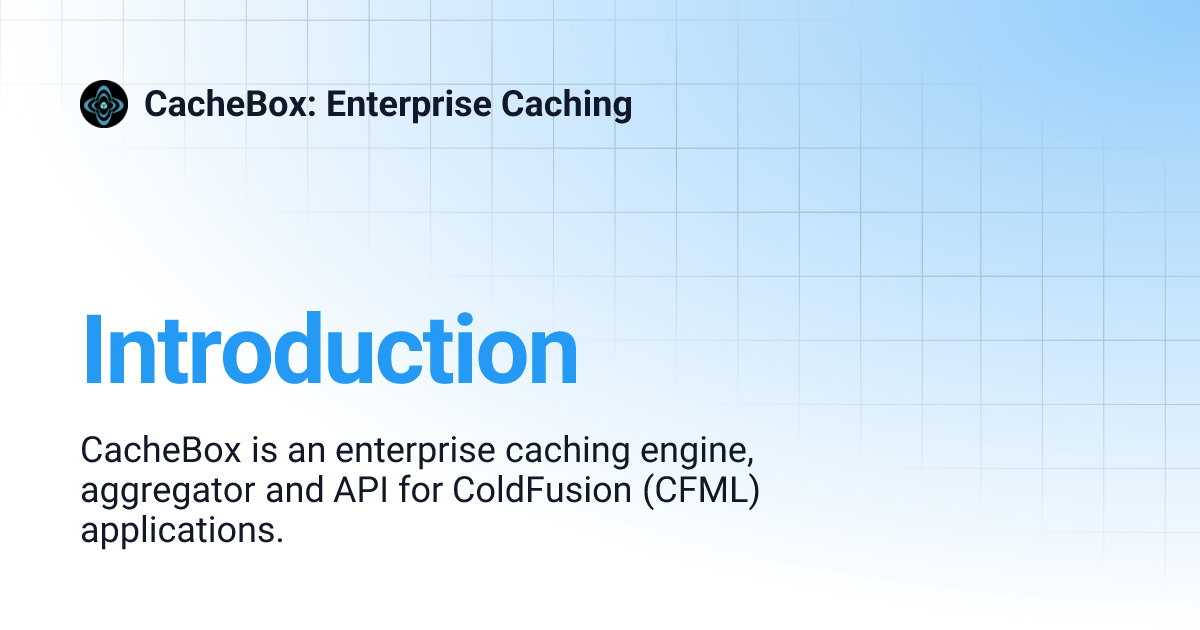 CacheBox: Enterprise Caching

Introduction

CacheBox is an enterprise caching engine, aggregator and API for ColdFusion (CFML) applications.